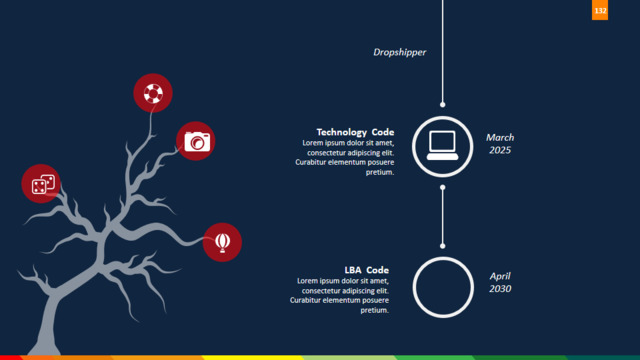 132

Dropshipper

Technology Code
Lorem ipsum dolor sit amet, consectetur adipiscing elit. Curabitur elementum posuere pretium.

March
2025

LBA Code
Lorem ipsum dolor sit amet, consectetur adipiscing elit. Curabitur elementum posuere pretium.

April
2030